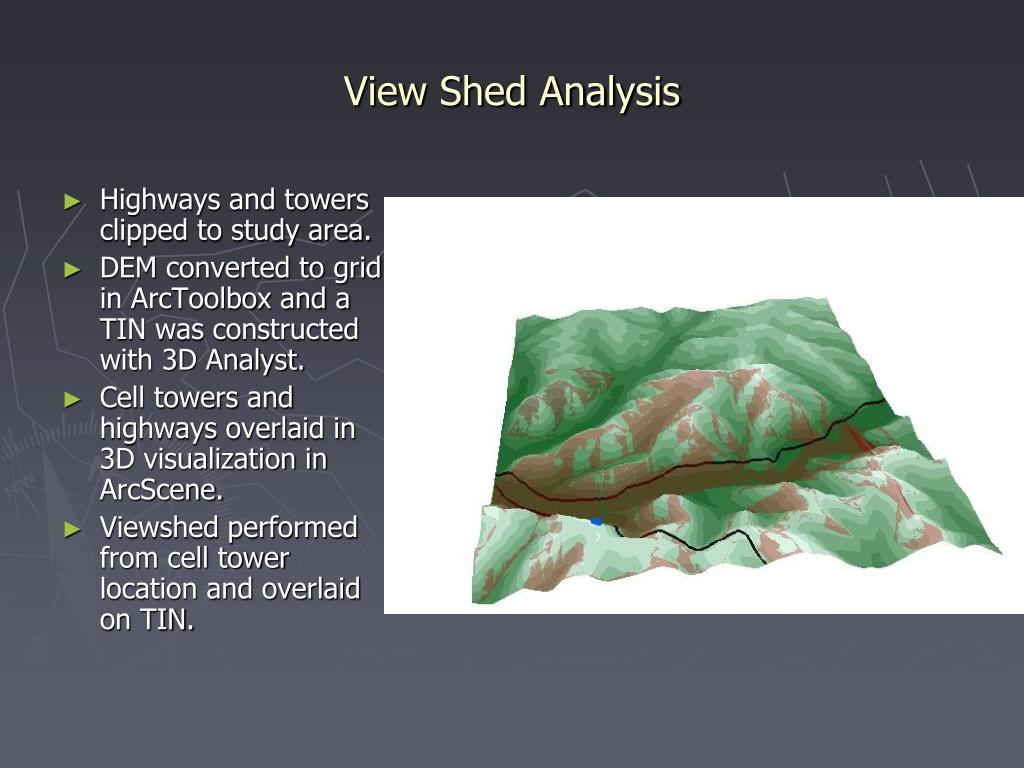 View Shed Analysis

► Highways and towers clipped to study area.
► DEM converted to grid in ArcToolbox and a TIN was constructed with 3D Analyst.
► Cell towers and highways overlaid in 3D visualization in ArcScene.
► Viewshed performed from cell tower location and overlaid on TIN.